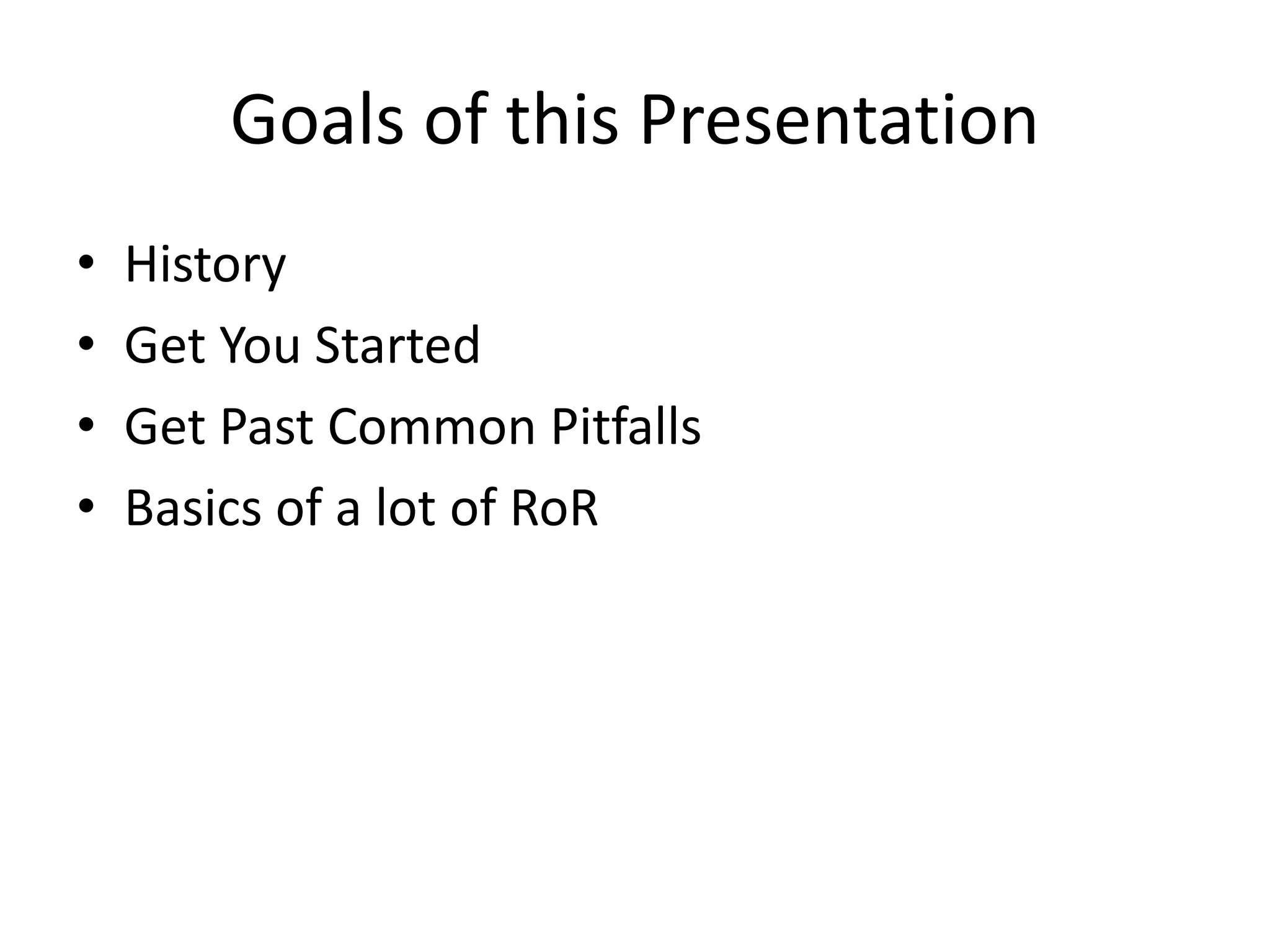 Goals of this Presentation

• History
• Get You Started
• Get Past Common Pitfalls
• Basics of a lot of RoR